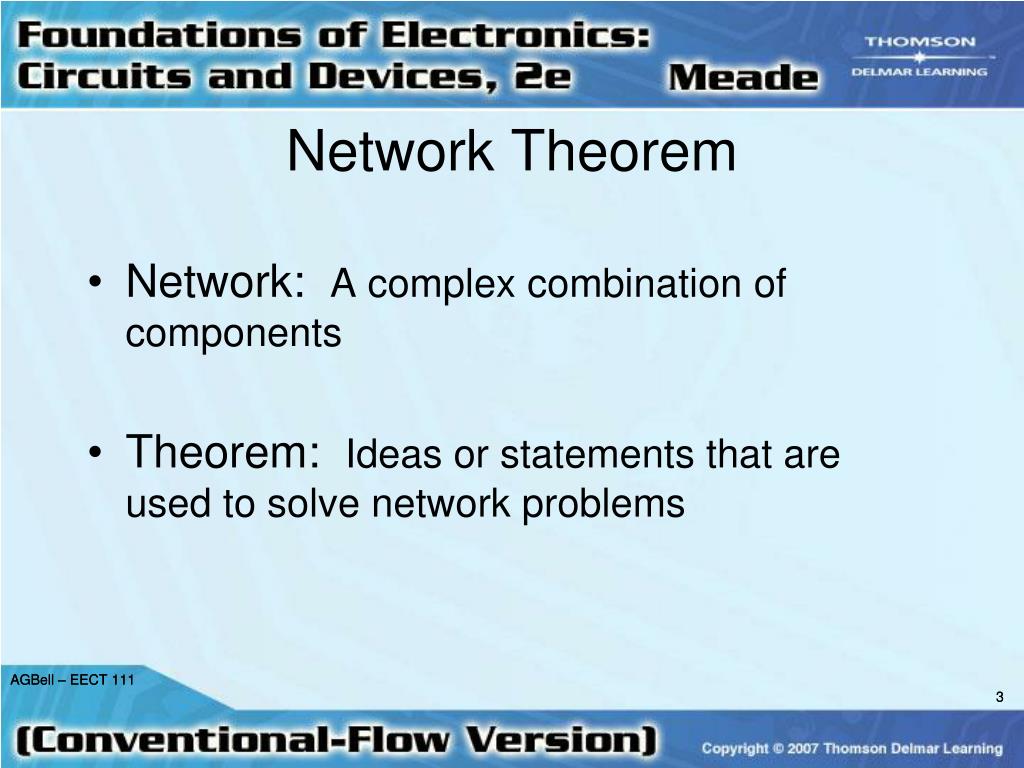 Foundations of Electronics: Circuits and Devices, 2e Meade

THOMSON
DELMAR LEARNING

Network Theorem

• Network: A complex combination of components

• Theorem: Ideas or statements that are used to solve network problems

AGBell – EECT 111

3

(Conventional-Flow Version)

Copyright © 2007 Thomson Delmar Learning